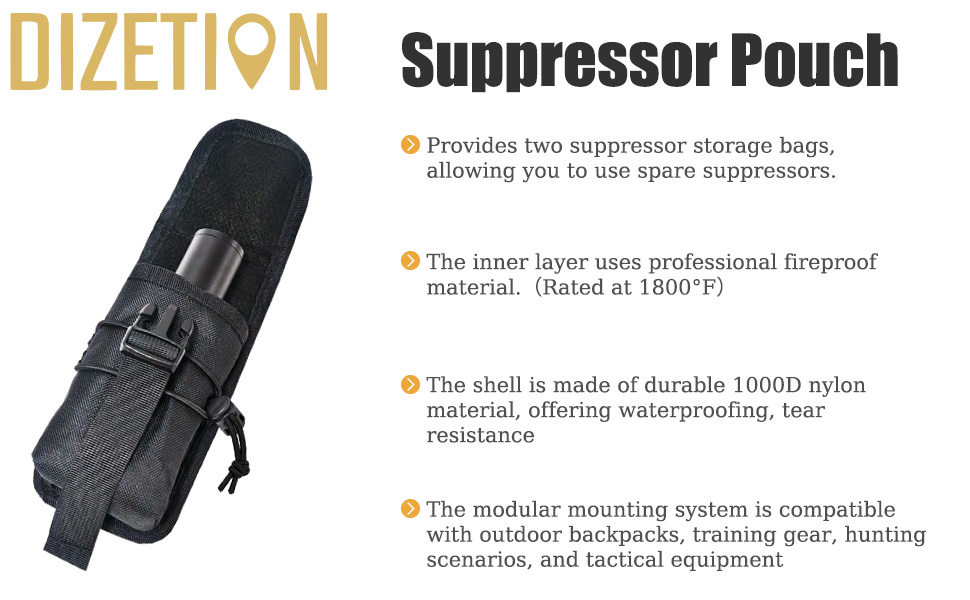 DIZETION

Suppressor Pouch

Provides two suppressor storage bags, allowing you to use spare suppressors.

The inner layer uses professional fireproof material. (Rated at 1800°F)

The shell is made of durable 1000D nylon material, offering waterproofing, tear resistance

The modular mounting system is compatible with outdoor backpacks, training gear, hunting scenarios, and tactical equipment